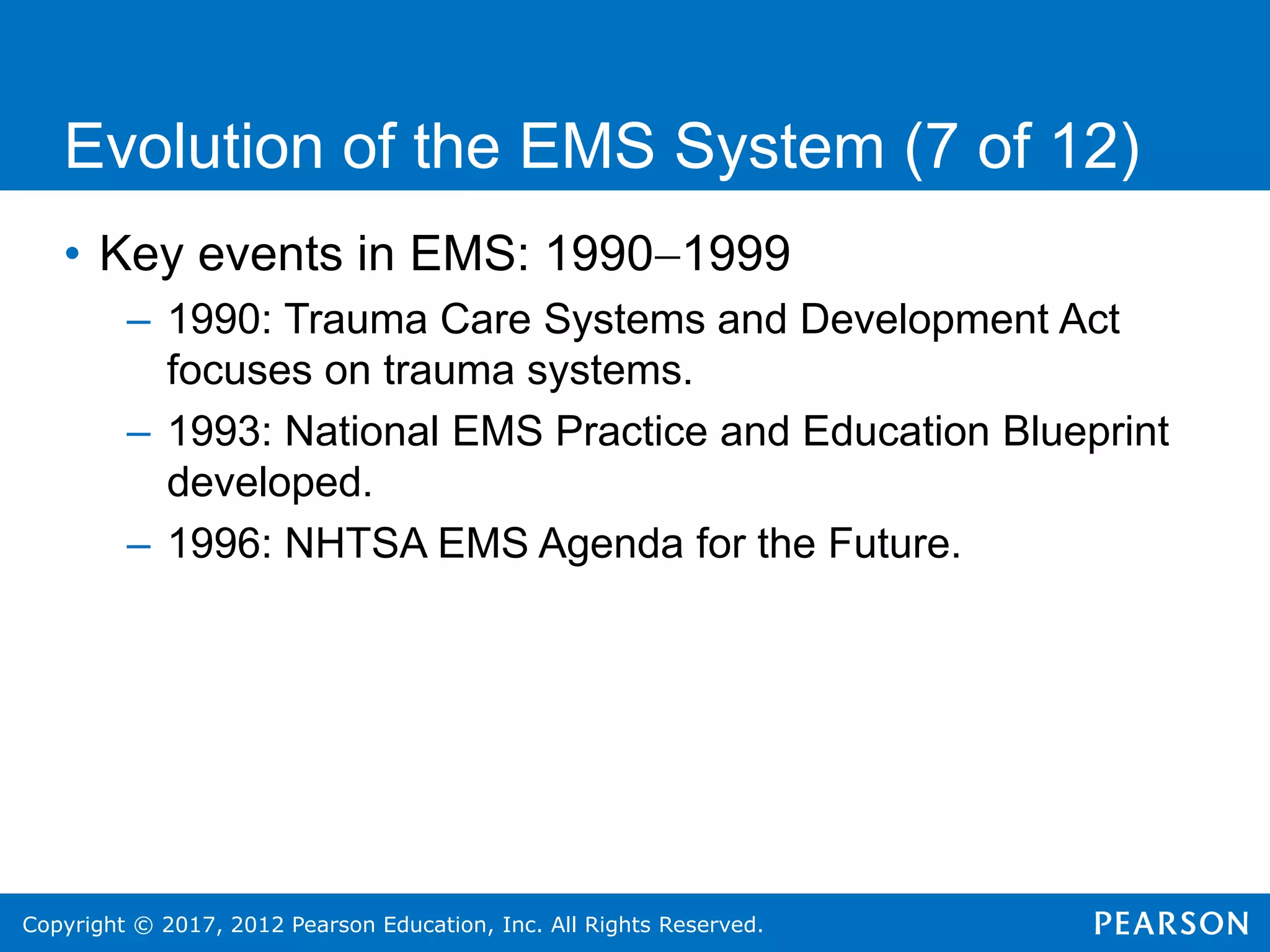 Evolution of the EMS System (7 of 12)

• Key events in EMS: 1990–1999

– 1990: Trauma Care Systems and Development Act focuses on trauma systems.

– 1993: National EMS Practice and Education Blueprint developed.

– 1996: NHTSA EMS Agenda for the Future.

Copyright © 2017, 2012 Pearson Education, Inc. All Rights Reserved.

PEARSON